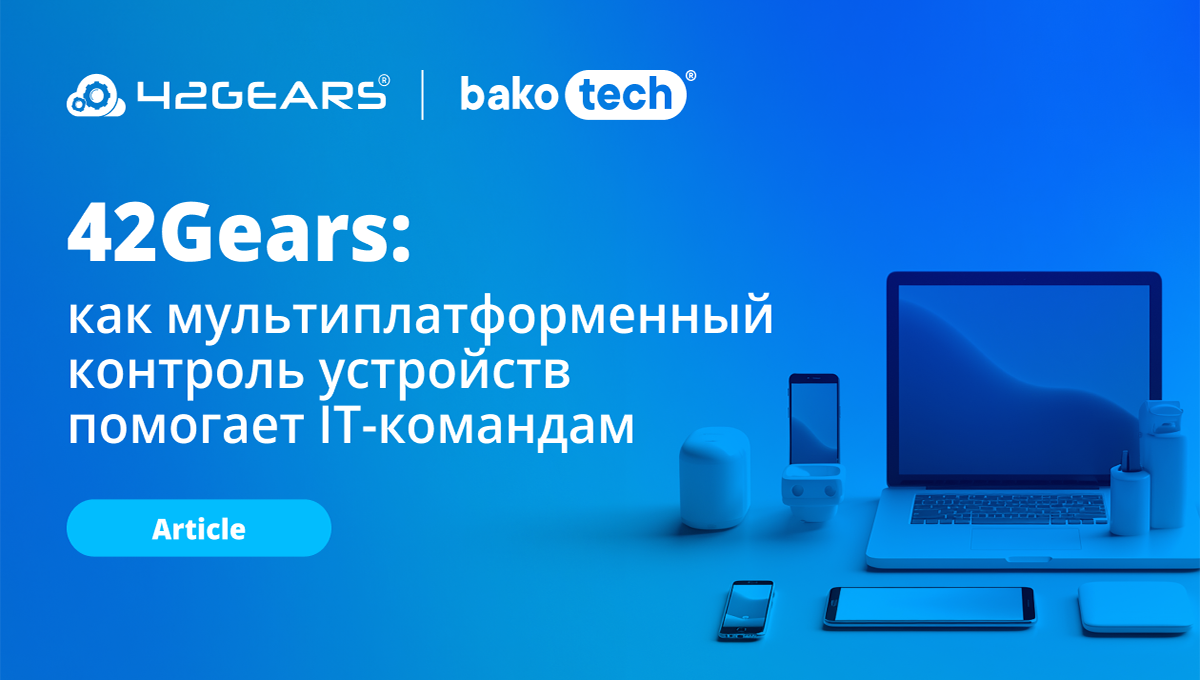 42GEARS® | bako tech®

42Gears:
как мультиплатформенный контроль устройств помогает IT-командам

Article